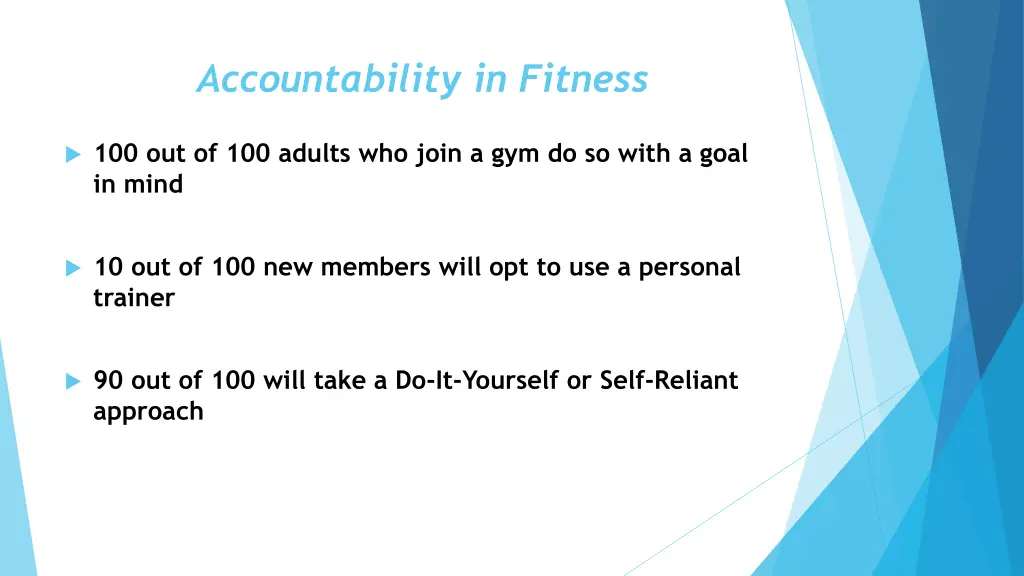 Accountability in Fitness

100 out of 100 adults who join a gym do so with a goal in mind

10 out of 100 new members will opt to use a personal trainer

90 out of 100 will take a Do-It-Yourself or Self-Reliant approach